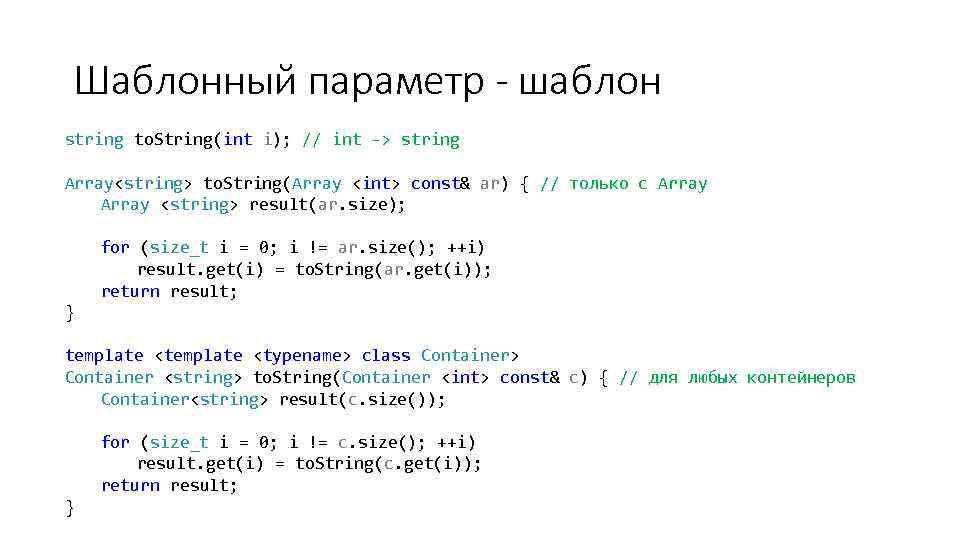 Шаблонный параметр - шаблон

string toString(int i); // int -> string

Array<string> toString(Array <int> const& ar) { // только с Array
    Array <string> result(ar.size);

    for (size_t i = 0; i != ar.size(); ++i)
        result.get(i) = toString(ar.get(i));
    return result;
}

template <template <typename> class Container>
Container <string> toString(Container <int> const& c) { // для любых контейнеров
    Container<string> result(c.size());

    for (size_t i = 0; i != c.size(); ++i)
        result.get(i) = toString(c.get(i));
    return result;
}